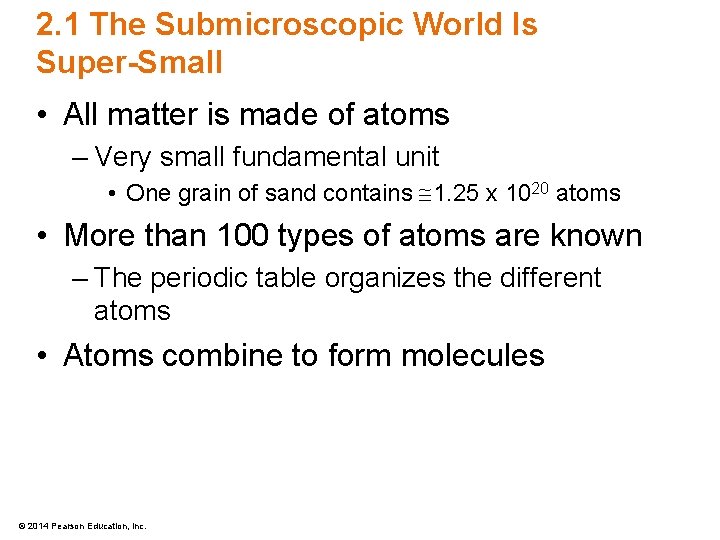 2.1 The Submicroscopic World Is Super-Small

• All matter is made of atoms
– Very small fundamental unit
• One grain of sand contains $\cong 1.25 \times 10^{20}$ atoms

• More than 100 types of atoms are known
– The periodic table organizes the different atoms

• Atoms combine to form molecules

© 2014 Pearson Education, Inc.